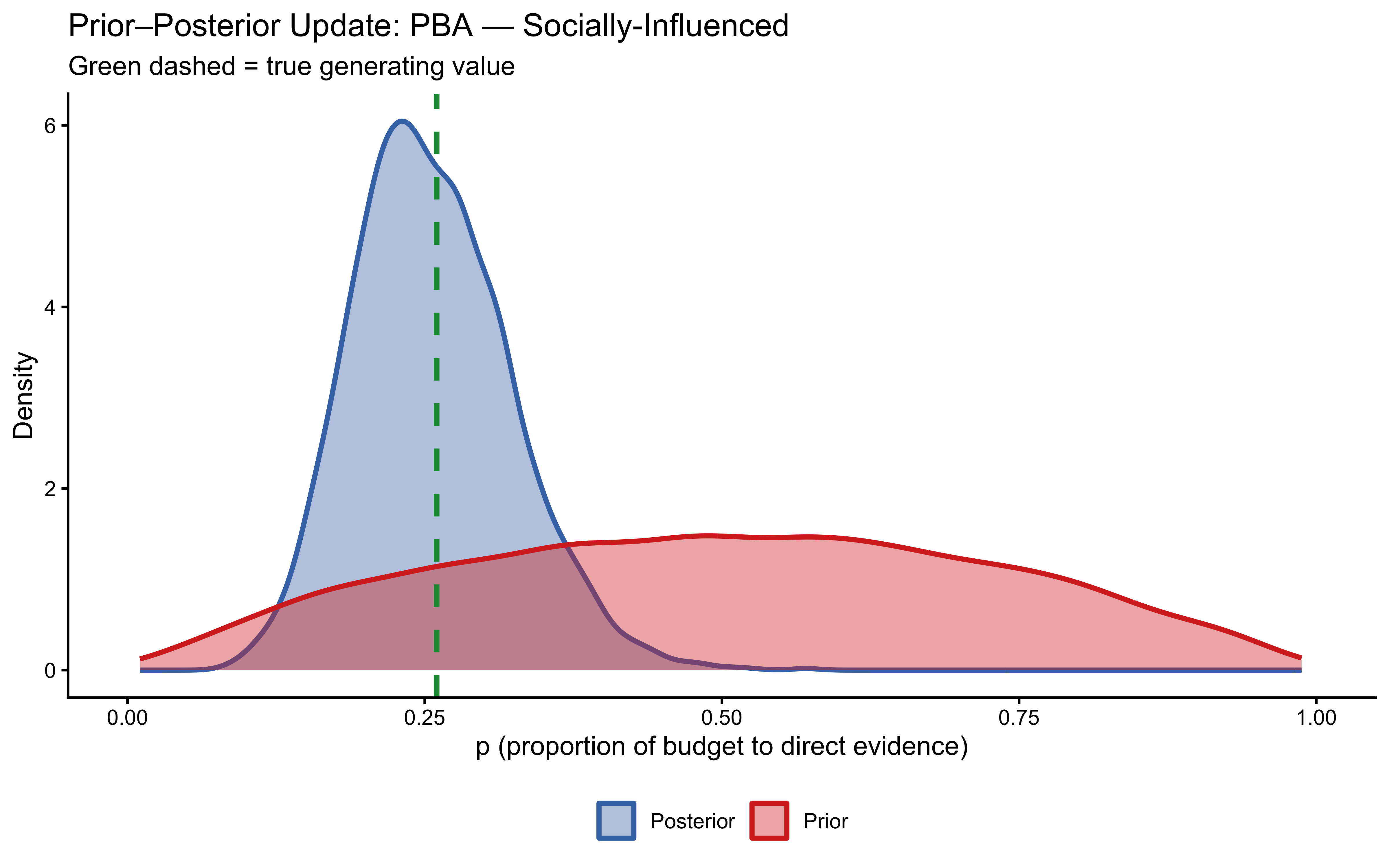 Prior–Posterior Update: PBA — Socially-Influenced
Green dashed = true generating value

Density

6
4
2
0

0.00
0.25
0.50
0.75
1.00

p (proportion of budget to direct evidence)

Posterior
Prior